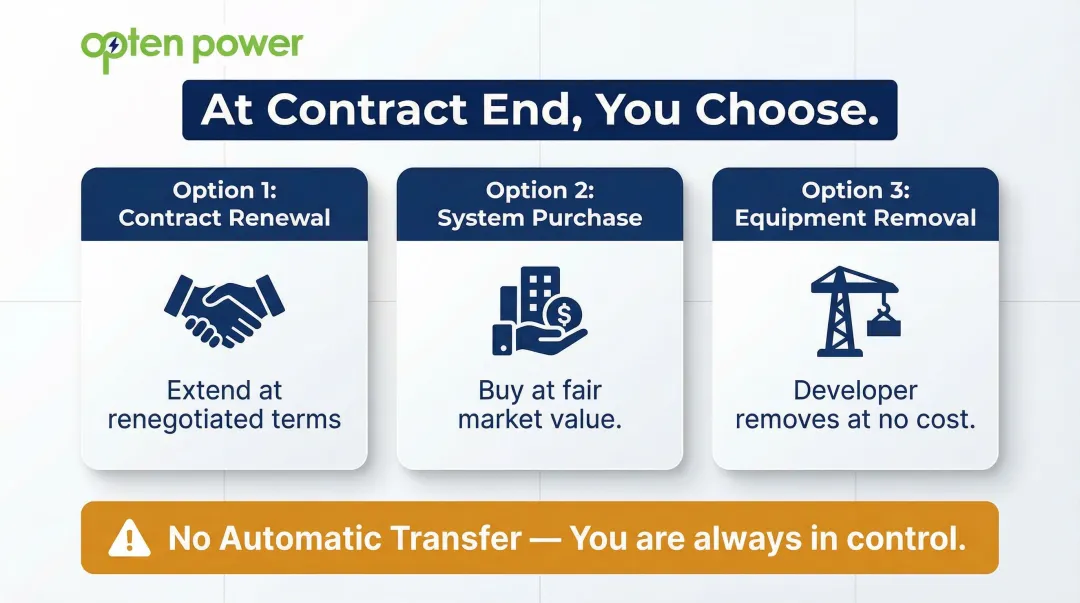 opten power

At Contract End, You Choose.

Option 1:
Contract Renewal

Extend at renegotiated terms

Option 2:
System Purchase

Buy at fair market value.

Option 3:
Equipment Removal

Developer removes at no cost.

No Automatic Transfer — You are always in control.